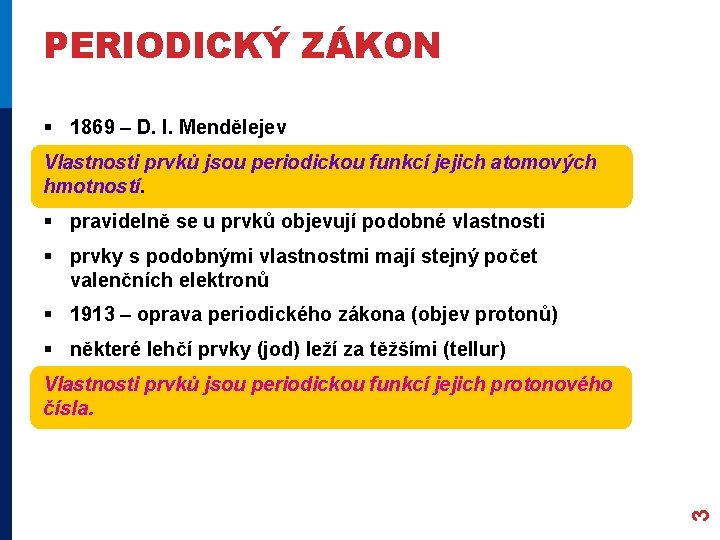 PERIODICKÝ ZÁKON

▪ 1869 – D. I. Mendělejev

Vlastnosti prvků jsou periodickou funkcí jejich atomových hmotností.

▪ pravidelně se u prvků objevují podobné vlastnosti

▪ prvky s podobnými vlastnostmi mají stejný počet valenčních elektronů

▪ 1913 – oprava periodického zákona (objev protonů)

▪ některé lehčí prvky (jod) leží za těžšími (tellur)

Vlastnosti prvků jsou periodickou funkcí jejich protonového čísla.

3